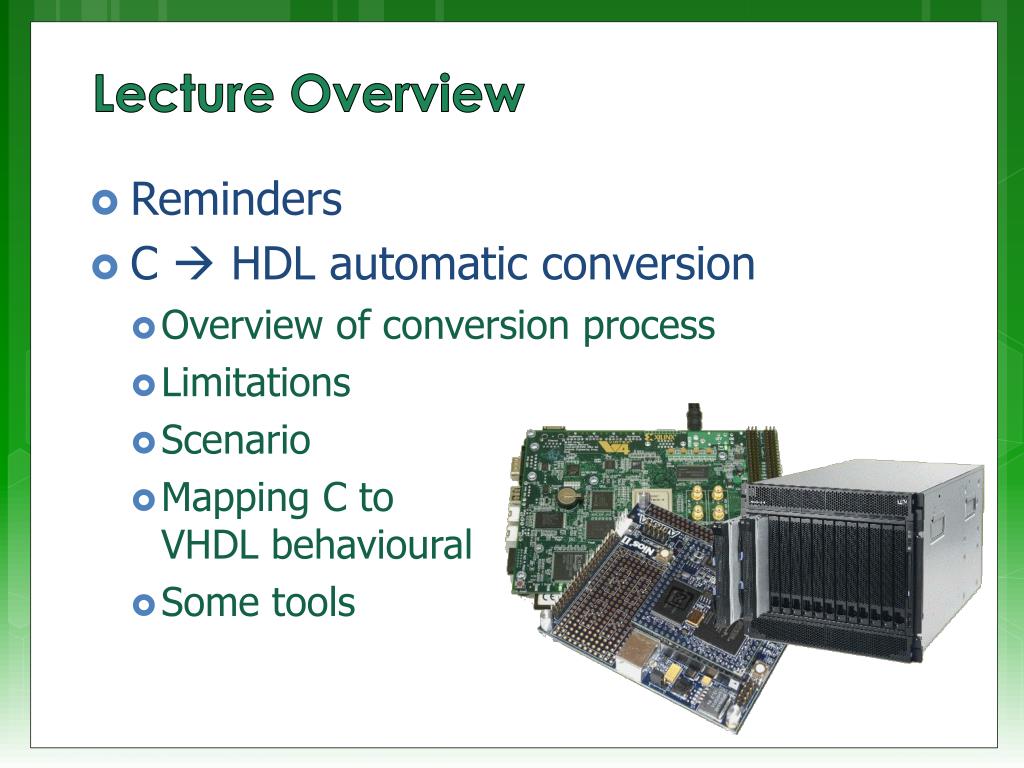 Lecture Overview

Reminders

C → HDL automatic conversion

Overview of conversion process

Limitations

Scenario

Mapping C to VHDL behavioural

Some tools